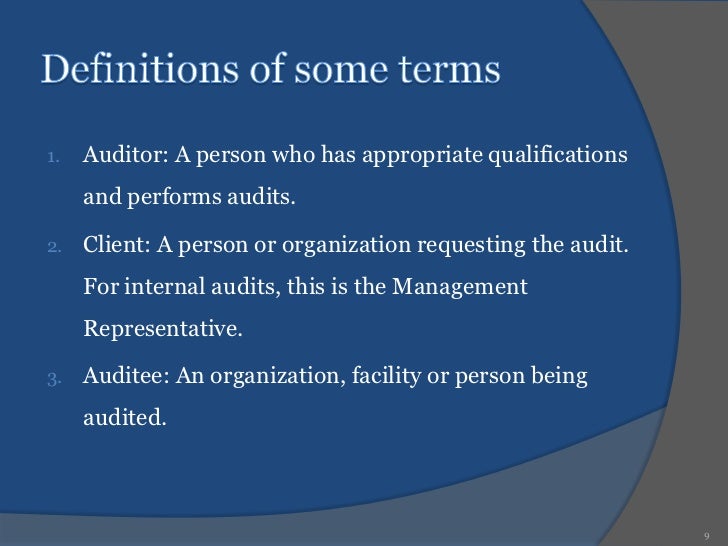 Definitions of some terms

1. Auditor: A person who has appropriate qualifications and performs audits.

2. Client: A person or organization requesting the audit. For internal audits, this is the Management Representative.

3. Auditee: An organization, facility or person being audited.

9